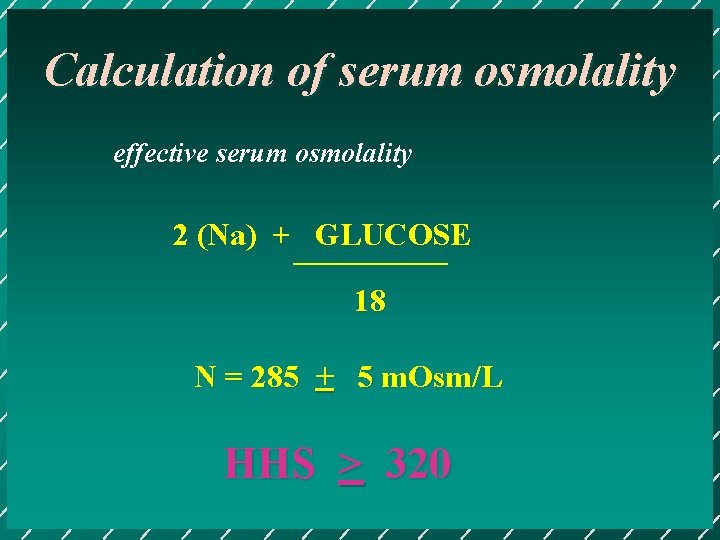 Calculation of serum osmolality

effective serum osmolality

$2\ (Na) + \frac{GLUCOSE}{18}$

$N = 285 \pm 5$ mOsm/L

HHS $\geq$ 320